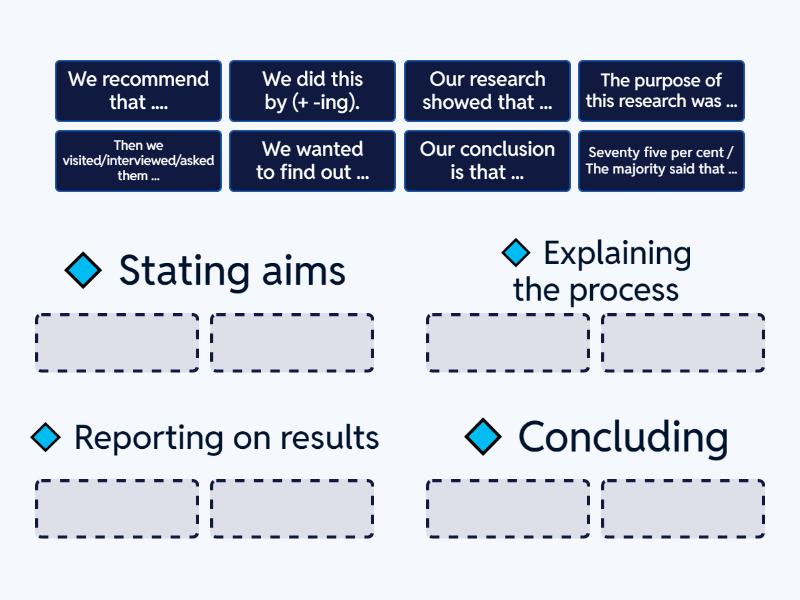 We recommend that ....

We did this by (+ -ing).

Our research showed that ...

The purpose of this research was ...

Then we visited/interviewed/asked them ...

We wanted to find out ...

Our conclusion is that ...

Seventy five per cent / The majority said that ...

Stating aims

Explaining the process

Reporting on results

Concluding